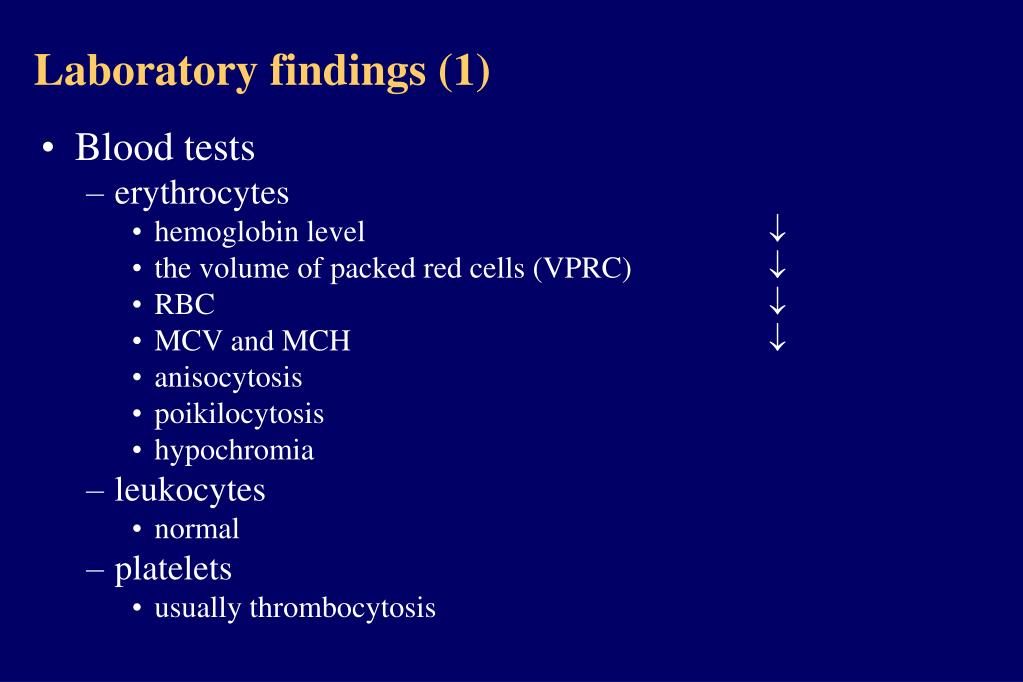 Laboratory findings (1)

• Blood tests
– erythrocytes
• hemoglobin level ↓
• the volume of packed red cells (VPRC) ↓
• RBC ↓
• MCV and MCH ↓
• anisocytosis
• poikilocytosis
• hypochromia
– leukocytes
• normal
– platelets
• usually thrombocytosis